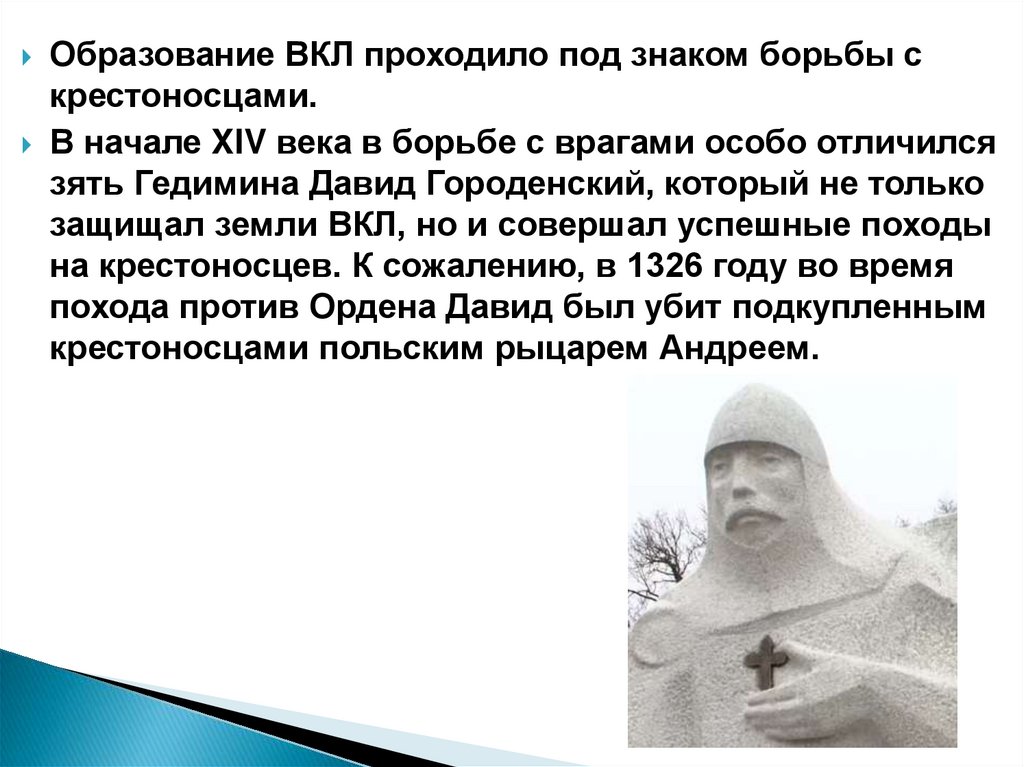 Образование ВКЛ проходило под знаком борьбы с крестоносцами.

В начале XIV века в борьбе с врагами особо отличился зять Гедимина Давид Городенский, который не только защищал земли ВКЛ, но и совершал успешные походы на крестоносцев. К сожалению, в 1326 году во время похода против Ордена Давид был убит подкупленным крестоносцами польским рыцарем Андреем.